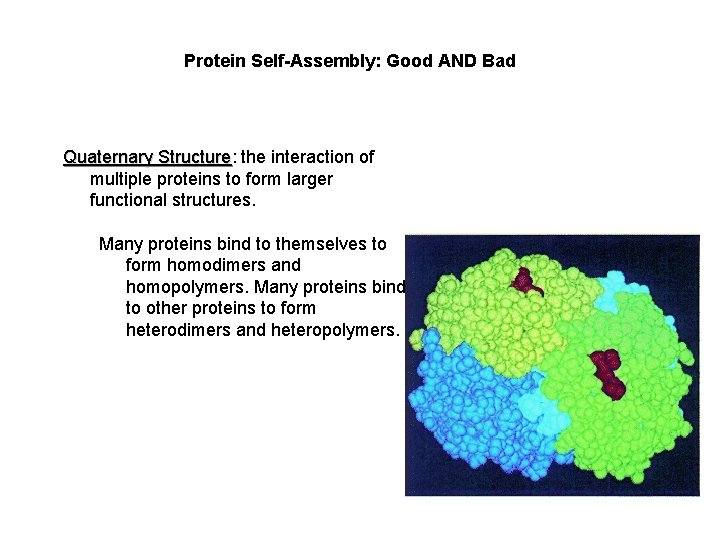 Protein Self-Assembly: Good AND Bad

Quaternary Structure: the interaction of multiple proteins to form larger functional structures.

Many proteins bind to themselves to form homodimers and homopolymers. Many proteins bind to other proteins to form heterodimers and heteropolymers.